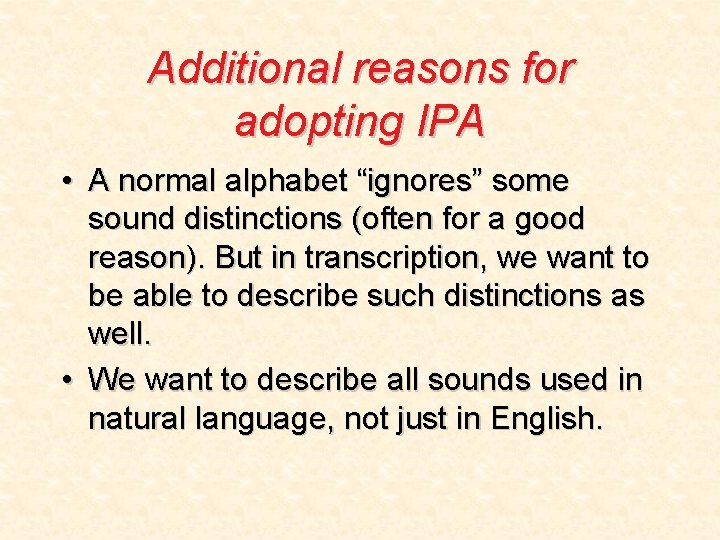 Additional reasons for adopting IPA

• A normal alphabet “ignores” some sound distinctions (often for a good reason). But in transcription, we want to be able to describe such distinctions as well.

• We want to describe all sounds used in natural language, not just in English.